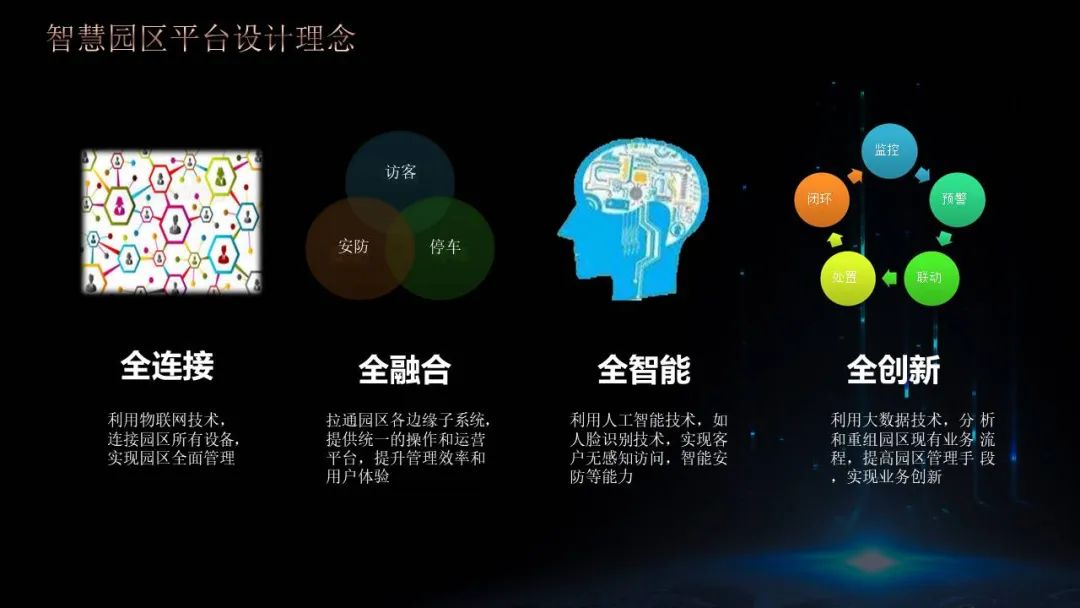 智慧园区平台设计理念

访客
安防
停车

监控
预警
联动
处置
闭环

全连接

利用物联网技术，连接园区所有设备，实现园区全面管理

全融合

拉通园区各边缘子系统，提供统一的操作和运营平台，提升管理效率和用户体验

全智能

利用人工智能技术，如人脸识别技术，实现客户无感知访问，智能安防等能力

全创新

利用大数据技术，分 析和重组园区现有业务 流程，提高园区管理手 段，实现业务创新